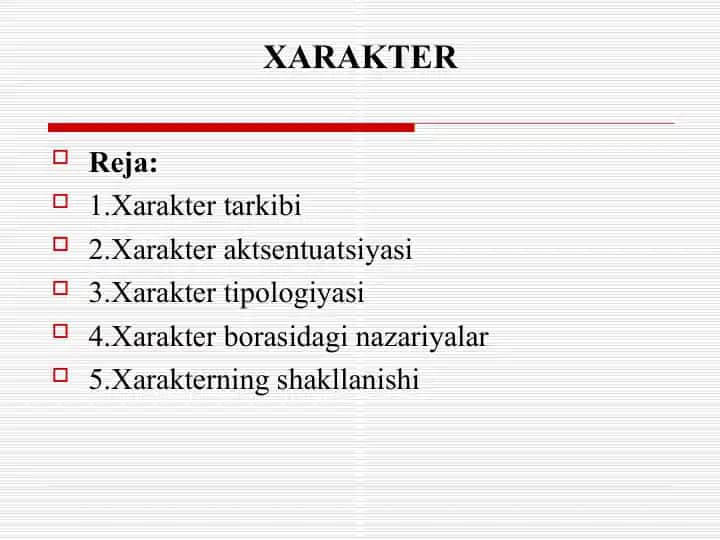 XARAKTER

Reja:
1.Xarakter tarkibi
2.Xarakter aktsentuatsiyasi
3.Xarakter tipologiyasi
4.Xarakter borasidagi nazariyalar
5.Xarakterning shakllanishi